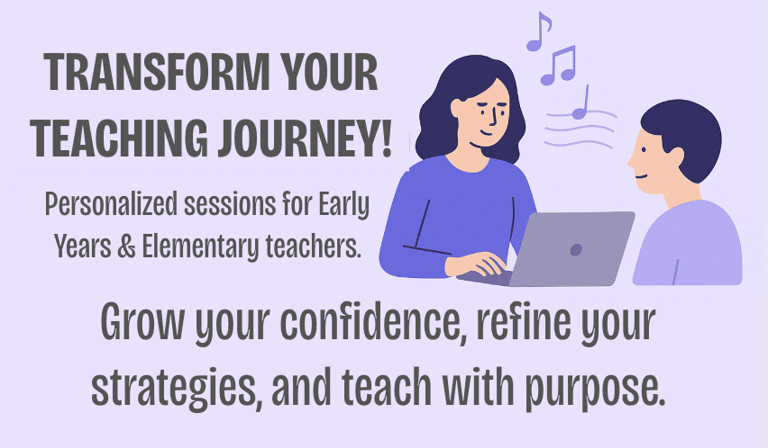 TRANSFORM YOUR TEACHING JOURNEY!

Personalized sessions for Early Years & Elementary teachers.

Grow your confidence, refine your strategies, and teach with purpose.